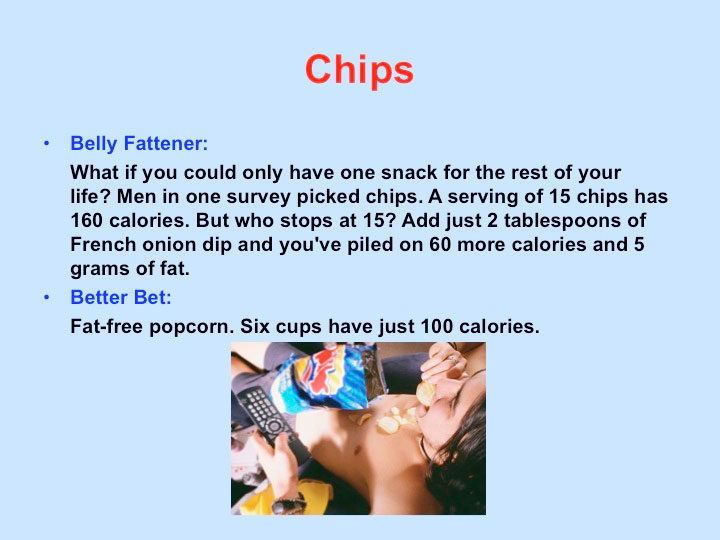 Chips

• Belly Fattener:

What if you could only have one snack for the rest of your life? Men in one survey picked chips. A serving of 15 chips has 160 calories. But who stops at 15? Add just 2 tablespoons of French onion dip and you've piled on 60 more calories and 5 grams of fat.

• Better Bet:

Fat-free popcorn. Six cups have just 100 calories.